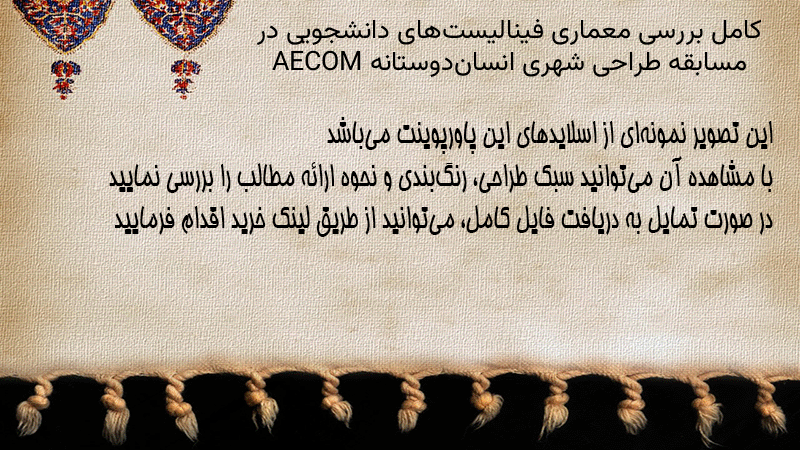 کامل بررسی معماری فینالیست‌های دانشجویی در مسابقه طراحی شهری انسان‌دوستانه AECOM

این تصویر نمونه‌ای از اسلایدهای این پاورپوینت می‌باشد
با مشاهده آن می‌توانید سبک طراحی، رنگ‌بندی و نحوه ارائه مطالب را بررسی نمایید
در صورت تمایل به دریافت فایل کامل، می‌توانید از طریق لینک خرید اقدام فرمایید